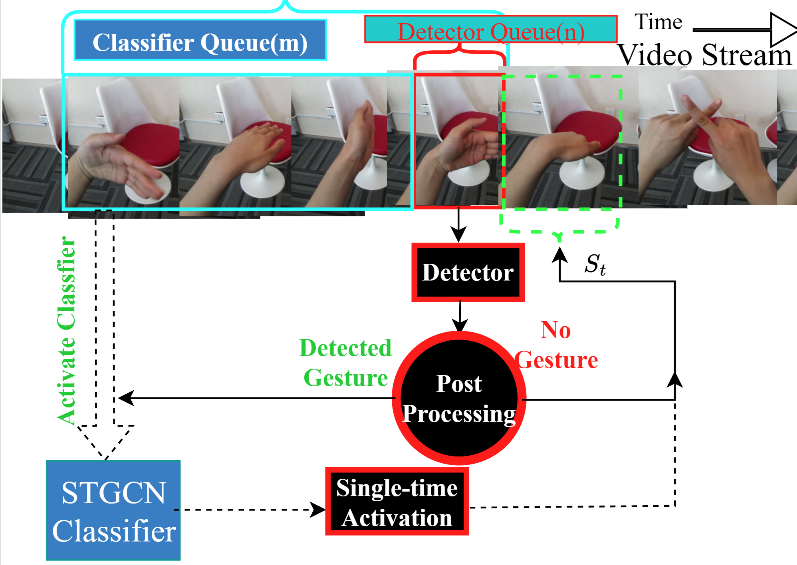 Classifier Queue(m)

Detector Queue(n)

Time

Video Stream

Activate Classfier

Detector

$S_t$

Detected Gesture

No Gesture

Post Processing

STGCN Classifier

Single-time Activation